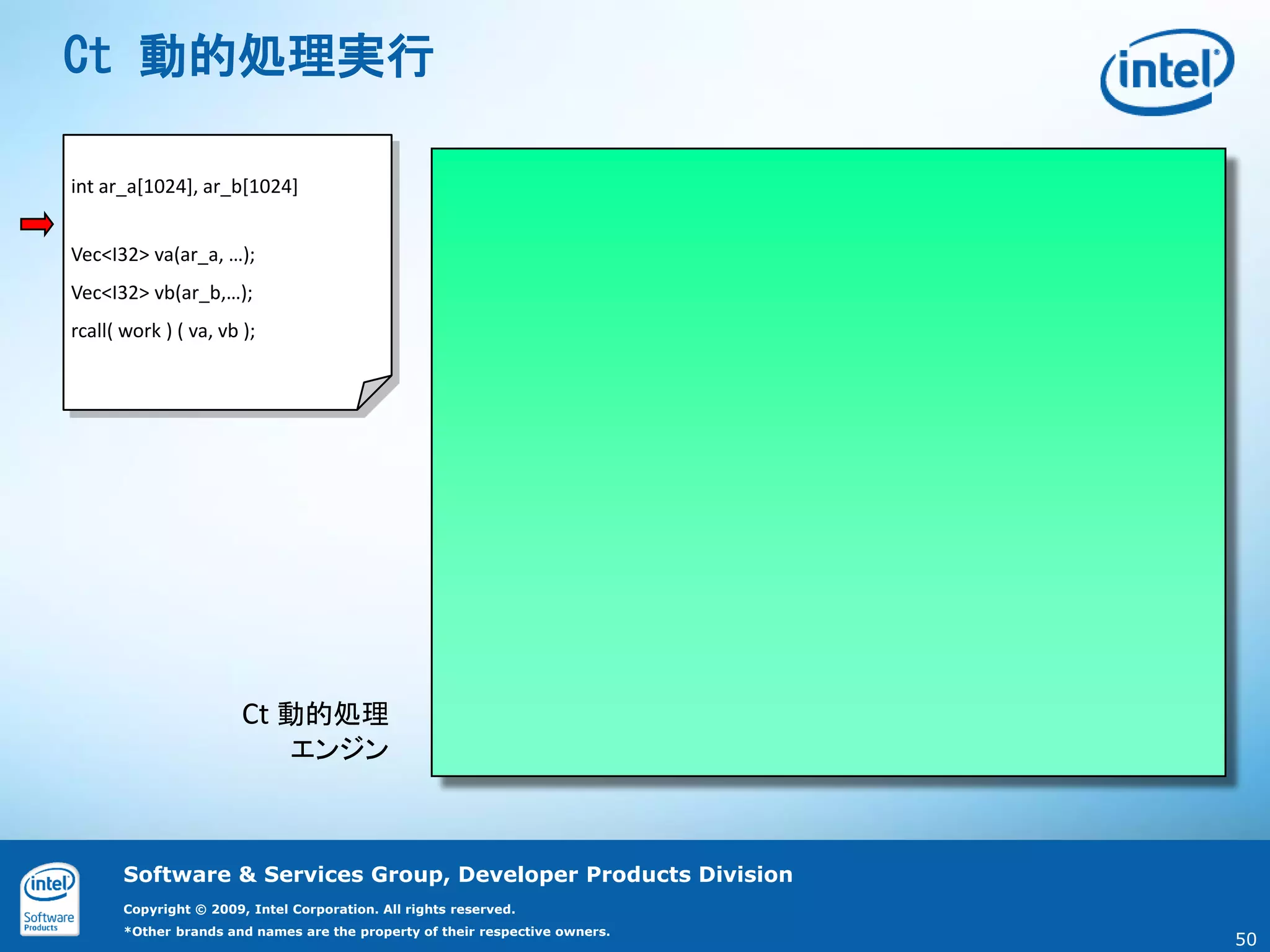 Ct 動的処理実行

intel

int ar_a[1024], ar_b[1024]

Vec<I32> va(ar_a, …);

Vec<I32> vb(ar_b,…);

rcall( work ) ( va, vb );

Ct 動的処理
エンジン

intel
Software
Products

Software & Services Group, Developer Products Division

Copyright © 2009, Intel Corporation. All rights reserved.

*Other brands and names are the property of their respective owners.

50